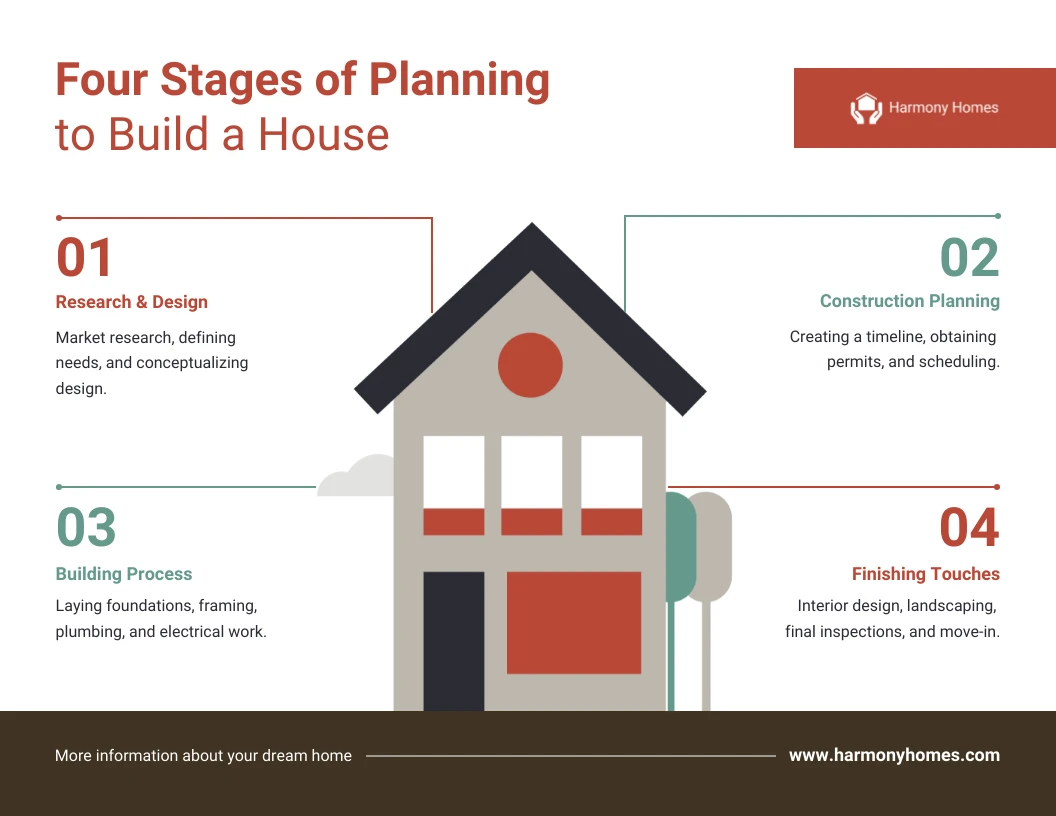 Four Stages of Planning
to Build a House

Harmony Homes

01
Research & Design
Market research, defining needs, and conceptualizing design.

02
Construction Planning
Creating a timeline, obtaining permits, and scheduling.

03
Building Process
Laying foundations, framing, plumbing, and electrical work.

04
Finishing Touches
Interior design, landscaping, final inspections, and move-in.

More information about your dream home
www.harmonyhomes.com